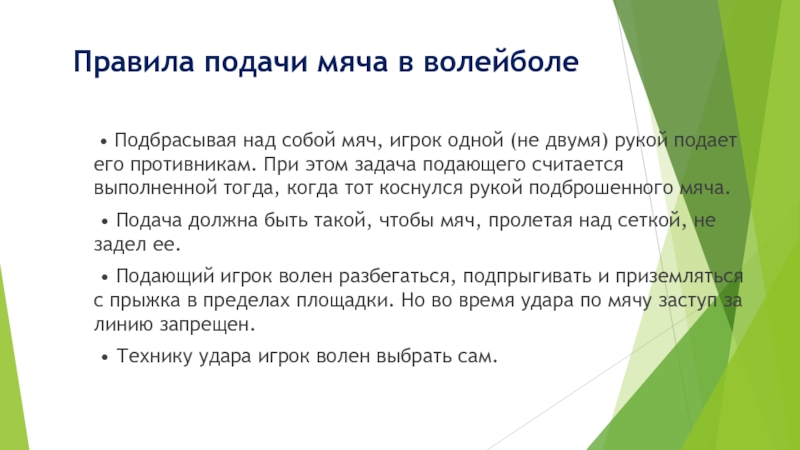 Правила подачи мяча в волейболе

• Подбрасывая над собой мяч, игрок одной (не двумя) рукой подает его противникам. При этом задача подающего считается выполненной тогда, когда тот коснулся рукой подброшенного мяча.

• Подача должна быть такой, чтобы мяч, пролетая над сеткой, не задел ее.

• Подающий игрок волен разбегаться, подпрыгивать и приземляться с прыжка в пределах площадки. Но во время удара по мячу заступ за линию запрещен.

• Технику удара игрок волен выбрать сам.